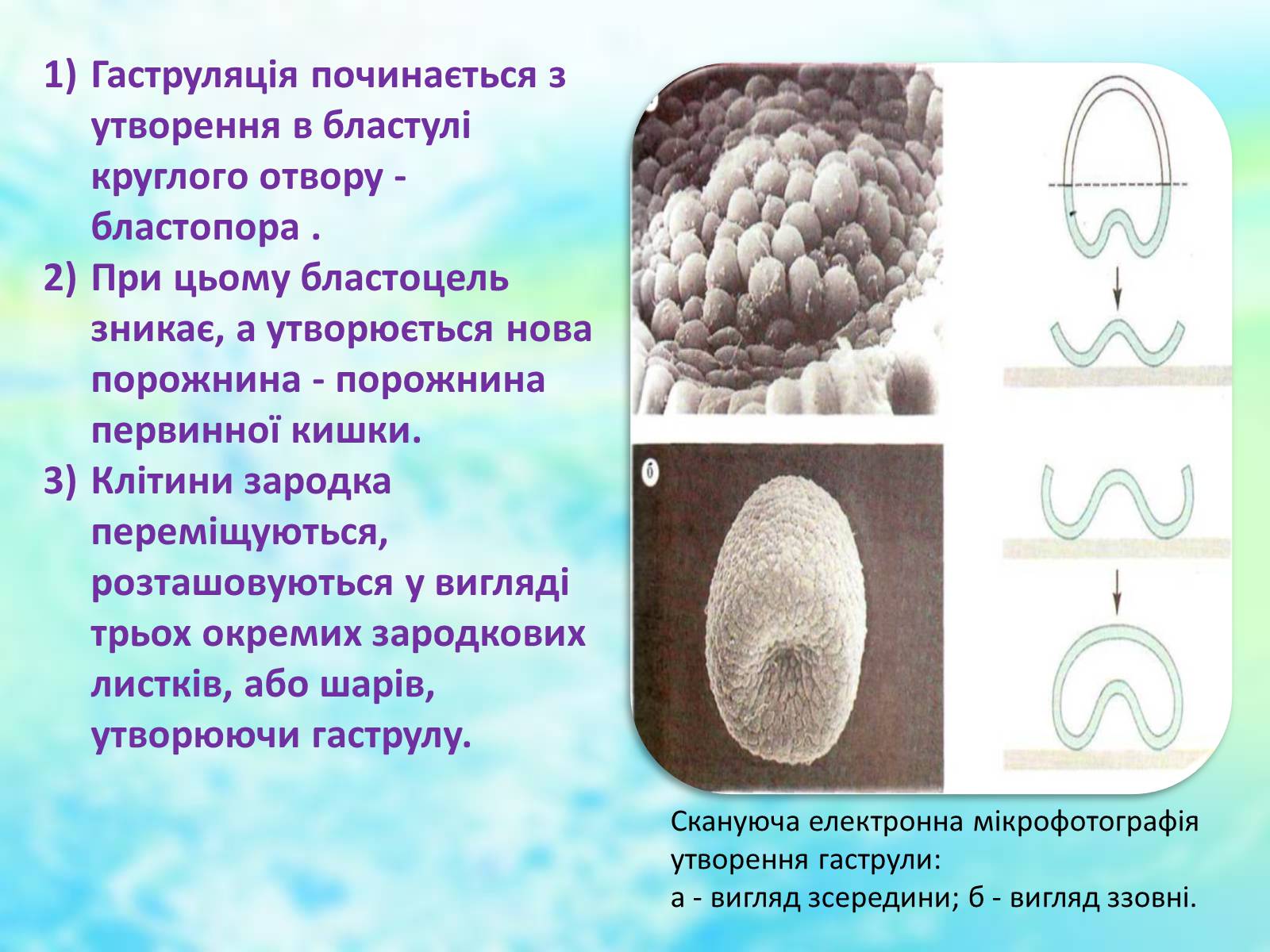 1) Гаструляція починається з утворення в бластулі круглого отвору - бластопора .
2) При цьому бластоцель зникає, а утворюється нова порожнина - порожнина первинної кишки.
3) Клітини зародка переміщуються, розташовуються у вигляді трьох окремих зародкових листків, або шарів, утворюючи гаструлу.

б

Скануюча електронна мікрофотографія утворення гаструли:
а - вигляд зсередини; б - вигляд ззовні.